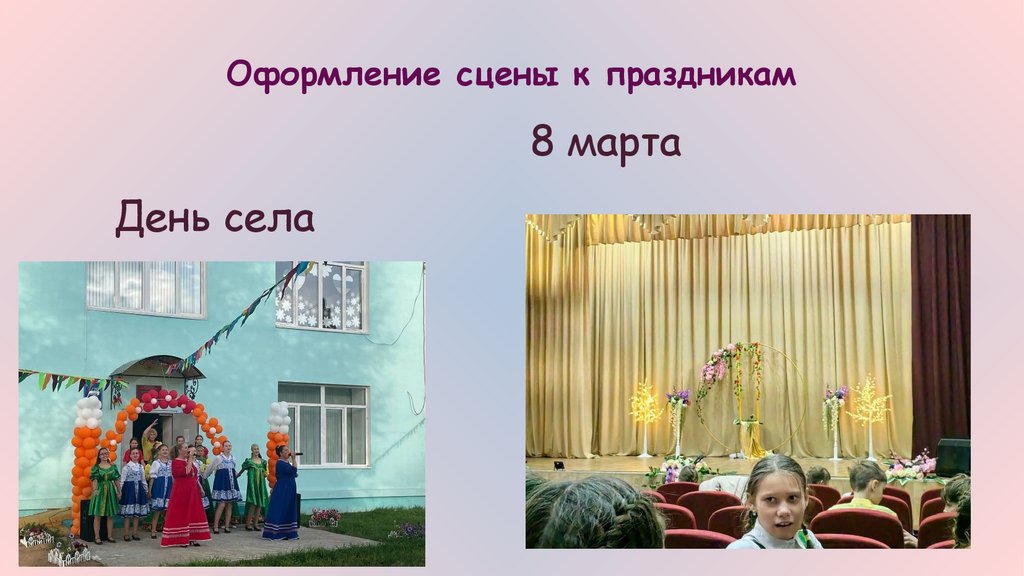 Оформление сцены к праздникам

8 марта

День села